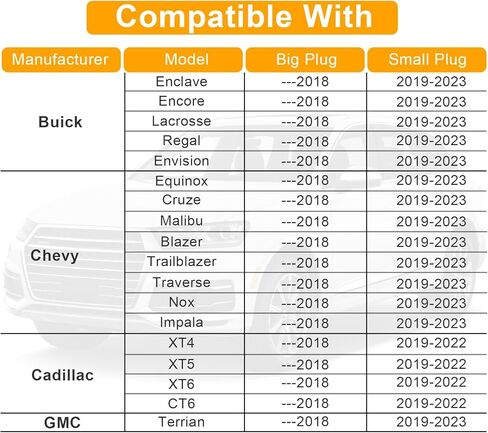 Compatible With

| Manufacturer | Model | Big Plug | Small Plug |
|---|---|---|---|
| Buick | Enclave | ---2018 | 2019-2023 |
| | Encore | ---2018 | 2019-2023 |
| | Lacrosse | ---2018 | 2019-2023 |
| | Regal | ---2018 | 2019-2023 |
| | Envision | ---2018 | 2019-2023 |
| Chevy | Equinox | ---2018 | 2019-2023 |
| | Cruze | ---2018 | 2019-2023 |
| | Malibu | ---2018 | 2019-2023 |
| | Blazer | ---2018 | 2019-2023 |
| | Trailblazer | ---2018 | 2019-2023 |
| | Traverse | ---2018 | 2019-2023 |
| | Nox | ---2018 | 2019-2023 |
| | Impala | ---2018 | 2019-2023 |
| Cadillac | XT4 | ---2018 | 2019-2022 |
| | XT5 | ---2018 | 2019-2022 |
| | XT6 | ---2018 | 2019-2022 |
| | CT6 | ---2018 | 2019-2022 |
| GMC | Terrian | ---2018 | 2019-2023 |